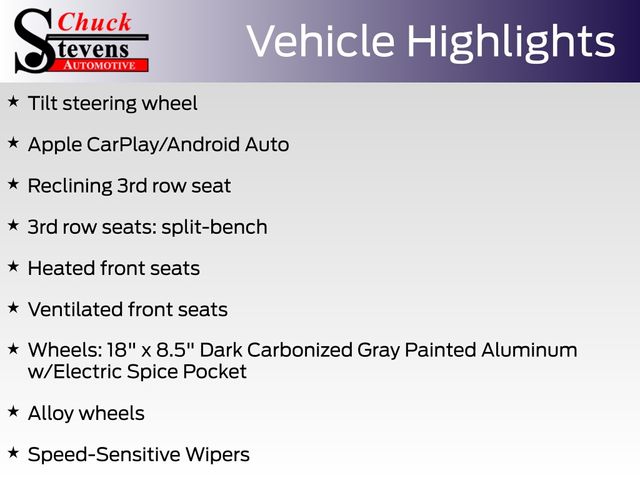 Chuck
Stevens
AUTOMOTIVE

Vehicle Highlights

★ Tilt steering wheel

★ Apple CarPlay/Android Auto

★ Reclining 3rd row seat

★ 3rd row seats: split-bench

★ Heated front seats

★ Ventilated front seats

★ Wheels: 18" x 8.5" Dark Carbonized Gray Painted Aluminum w/Electric Spice Pocket

★ Alloy wheels

★ Speed-Sensitive Wipers